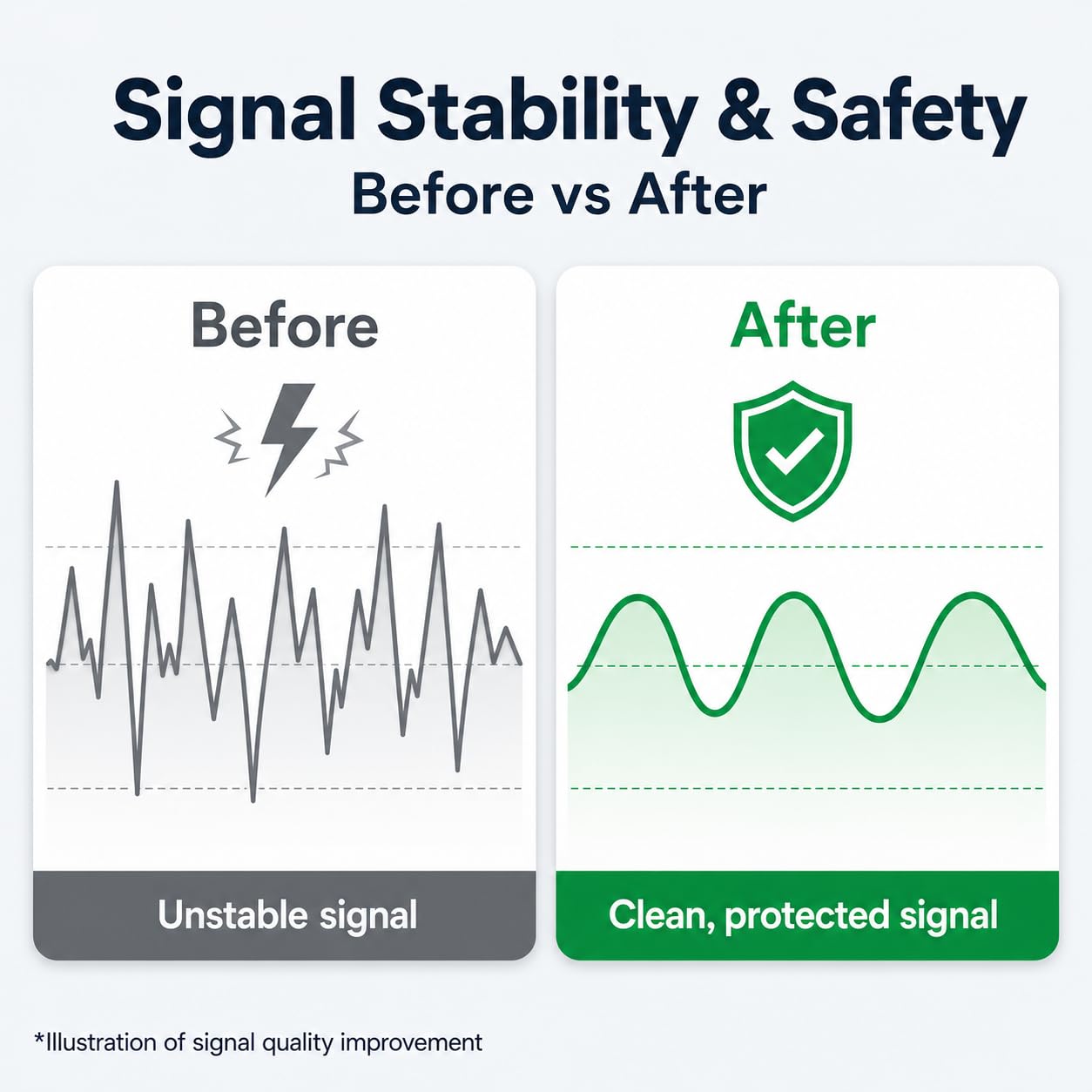 Signal Stability & Safety
Before vs After

Before

Unstable signal

After

Clean, protected signal

*Illustration of signal quality improvement